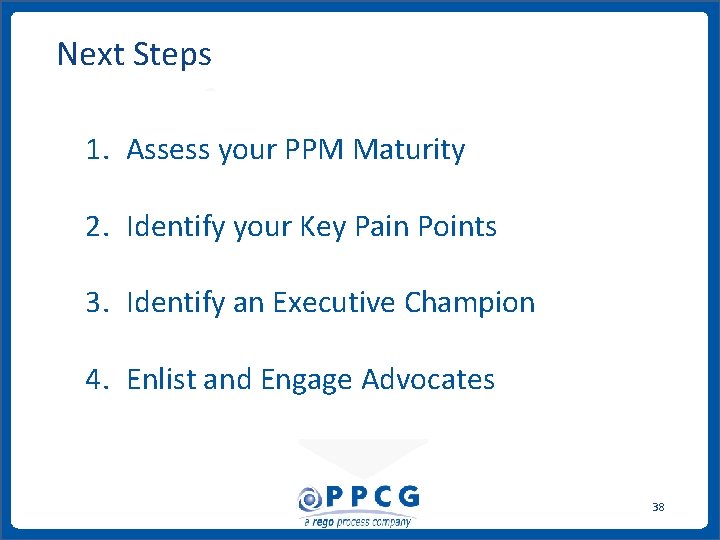 Next Steps

1. Assess your PPM Maturity

2. Identify your Key Pain Points

3. Identify an Executive Champion

4. Enlist and Engage Advocates

PPCG
a rego process company

38